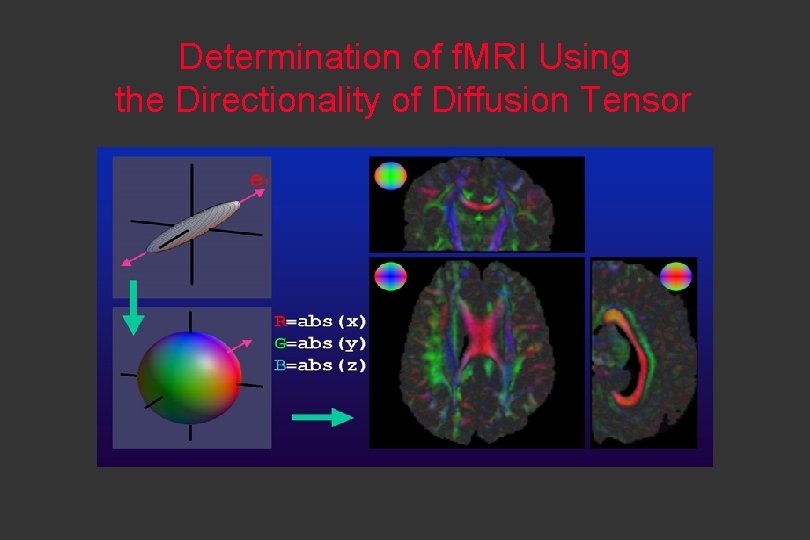 Determination of fMRI Using the Directionality of Diffusion Tensor

$e_1$

R=abs(x)
G=abs(y)
B=abs(z)